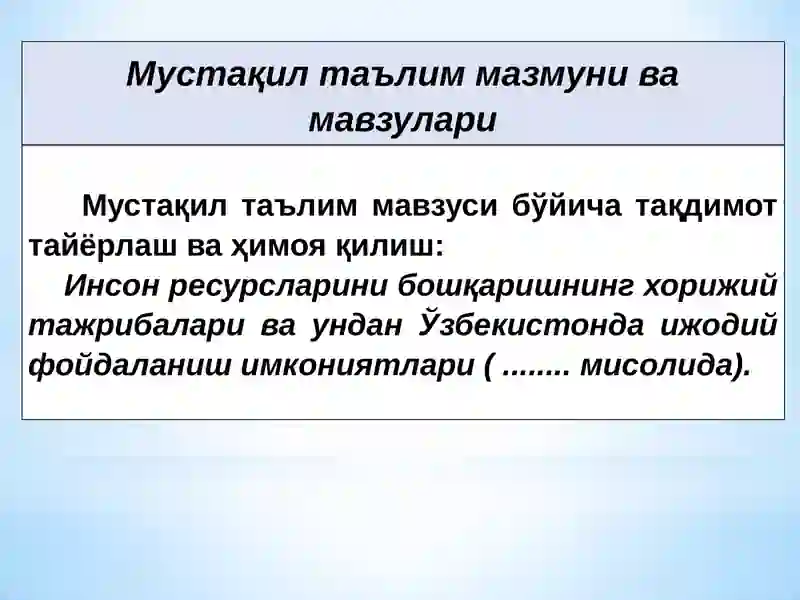 Мустақил таълим мазмуни ва мавзулари

Мустақил таълим мавзуси бўйича тақдимот тайёрлаш ва ҳимоя қилиш:
Инсон ресурсларини бошқаришнинг хорижий тажрибалари ва ундан Ўзбекистонда ижодий фойдаланиш имкониятлари ( ........ мисолида).